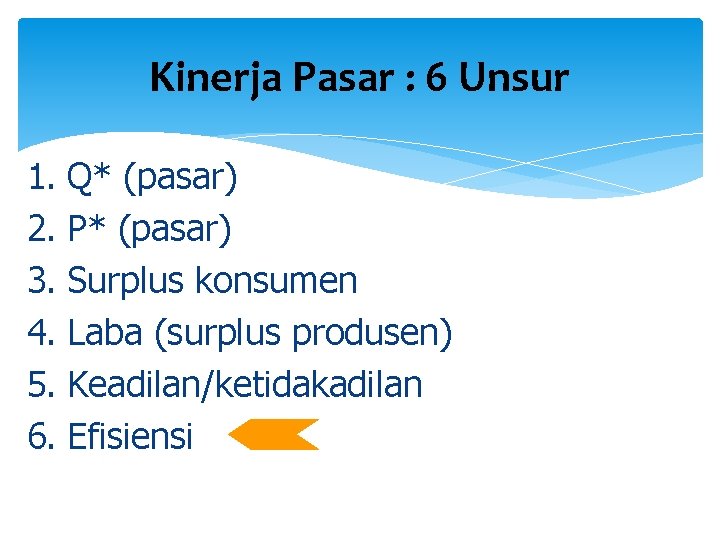 Kinerja Pasar : 6 Unsur

1. Q* (pasar)
2. P* (pasar)
3. Surplus konsumen
4. Laba (surplus produsen)
5. Keadilan/ketidakadilan
6. Efisiensi